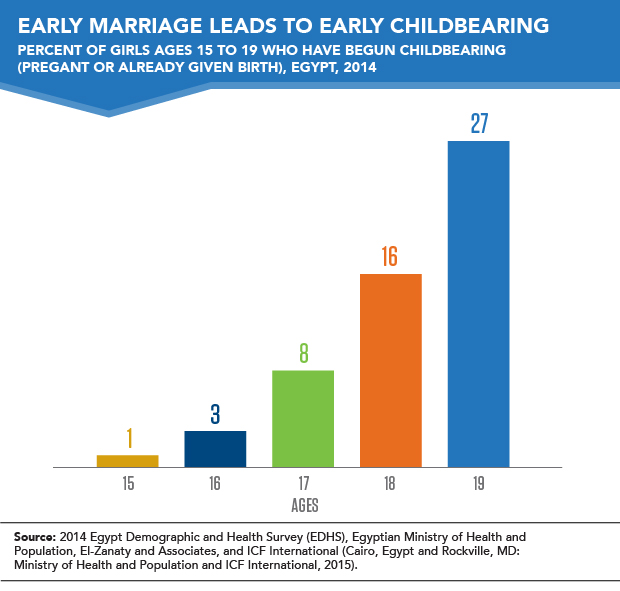 EARLY MARRIAGE LEADS TO EARLY CHILDBEARING
PERCENT OF GIRLS AGES 15 TO 19 WHO HAVE BEGUN CHILDBEARING (PREGANT OR ALREADY GIVEN BIRTH), EGYPT, 2014

1
3
8
16
27

15
16
17
18
19
AGES

Source: 2014 Egypt Demographic and Health Survey (EDHS), Egyptian Ministry of Health and Population, El-Zanaty and Associates, and ICF International (Cairo, Egypt and Rockville, MD: Ministry of Health and Population and ICF International, 2015).